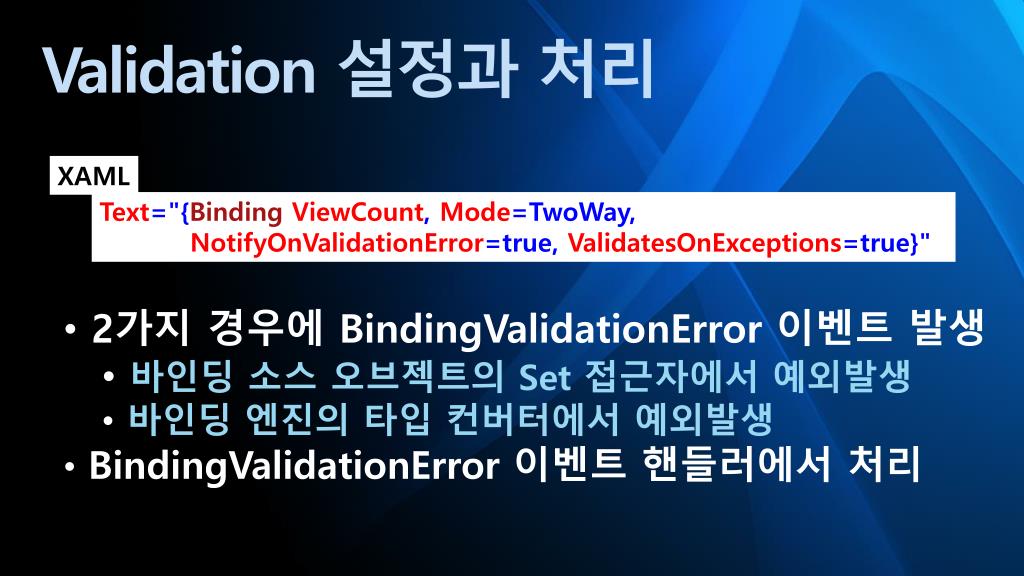 Validation 설정과 처리

XAML

Text="{Binding ViewCount, Mode=TwoWay,
NotifyOnValidationError=true, ValidatesOnExceptions=true}"

• 2가지 경우에 BindingValidationError 이벤트 발생
• 바인딩 소스 오브젝트의 Set 접근자에서 예외발생
• 바인딩 엔진의 타입 컨버터에서 예외발생
• BindingValidationError 이벤트 핸들러에서 처리